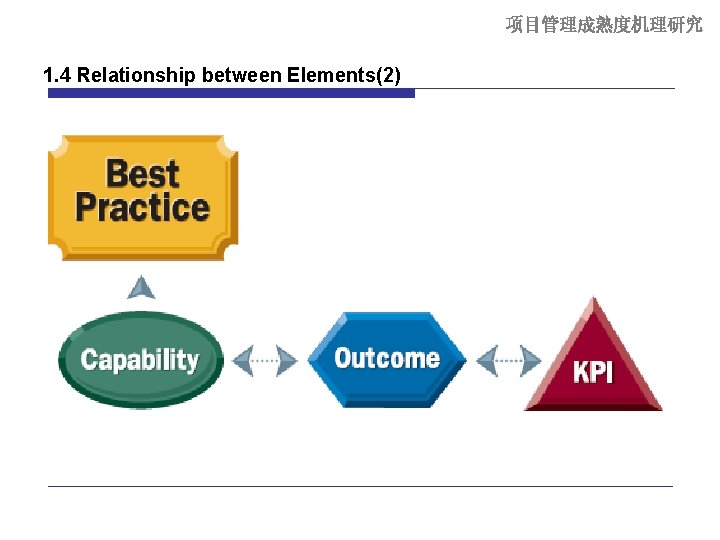 项目管理成熟度机理研究

1.4 Relationship between Elements(2)

Best Practice

Capability

Outcome

KPI